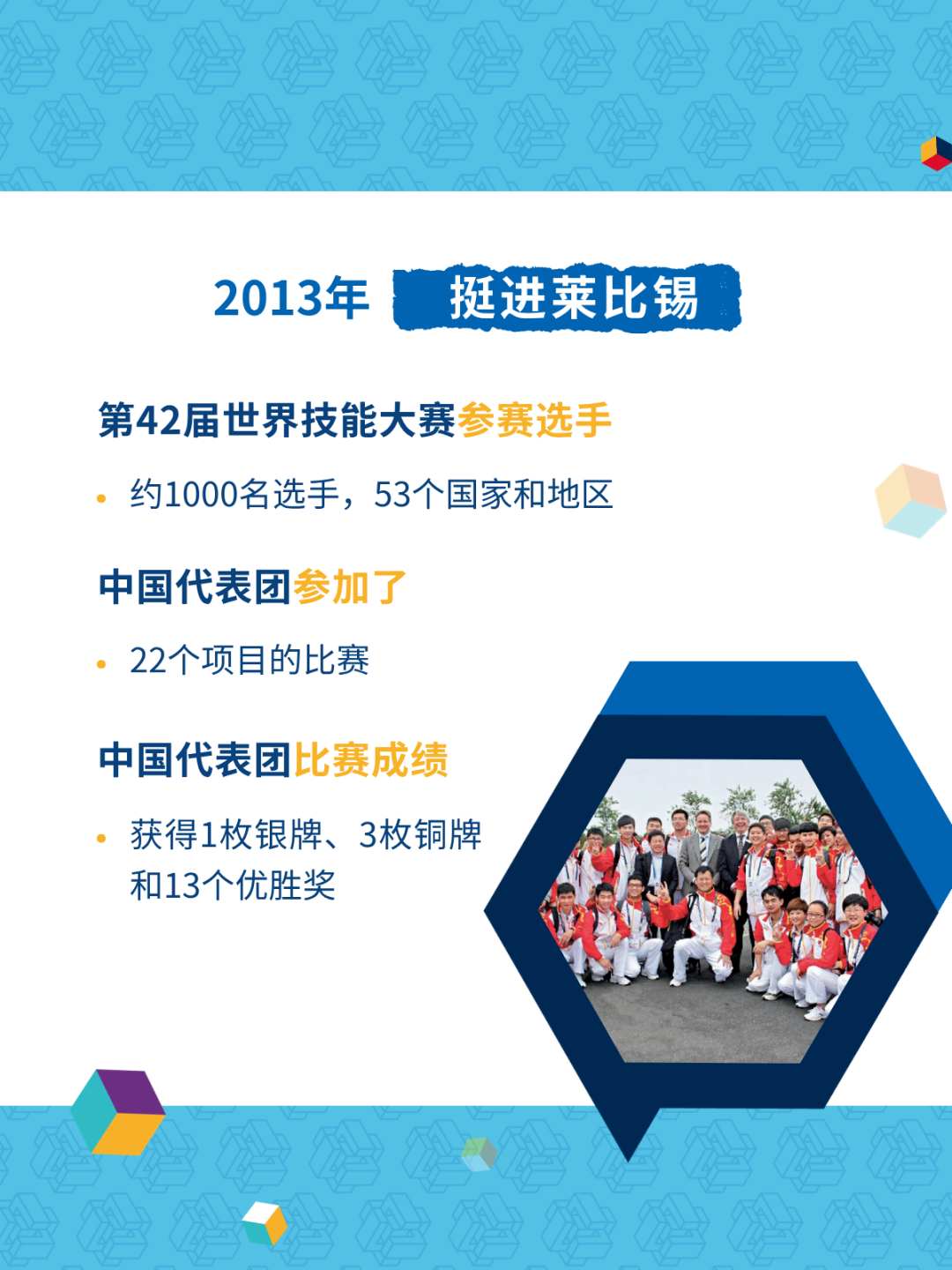 2013年 挺进莱比锡

第42届世界技能大赛参赛选手

• 约1000名选手，53个国家和地区

中国代表团参加了

• 22个项目的比赛

中国代表团比赛成绩

• 获得1枚银牌、3枚铜牌和13个优胜奖